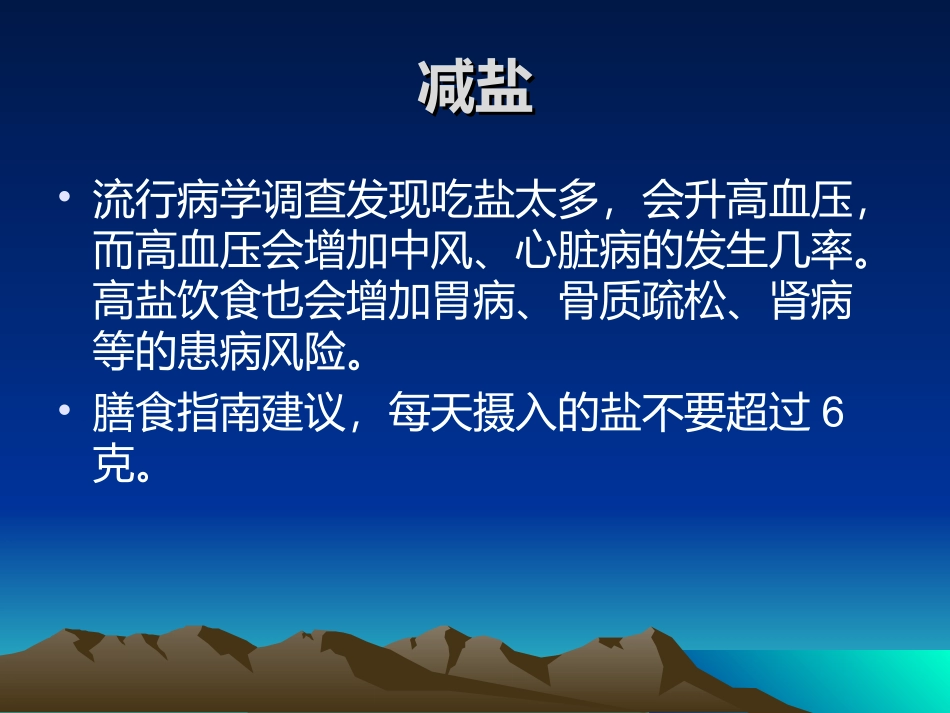 减盐

• 流行病学调查发现吃盐太多，会升高血压，而高血压会增加中风、心脏病的发生几率。高盐饮食也会增加胃病、骨质疏松、肾病等的患病风险。

• 膳食指南建议，每天摄入的盐不要超过 6 克。